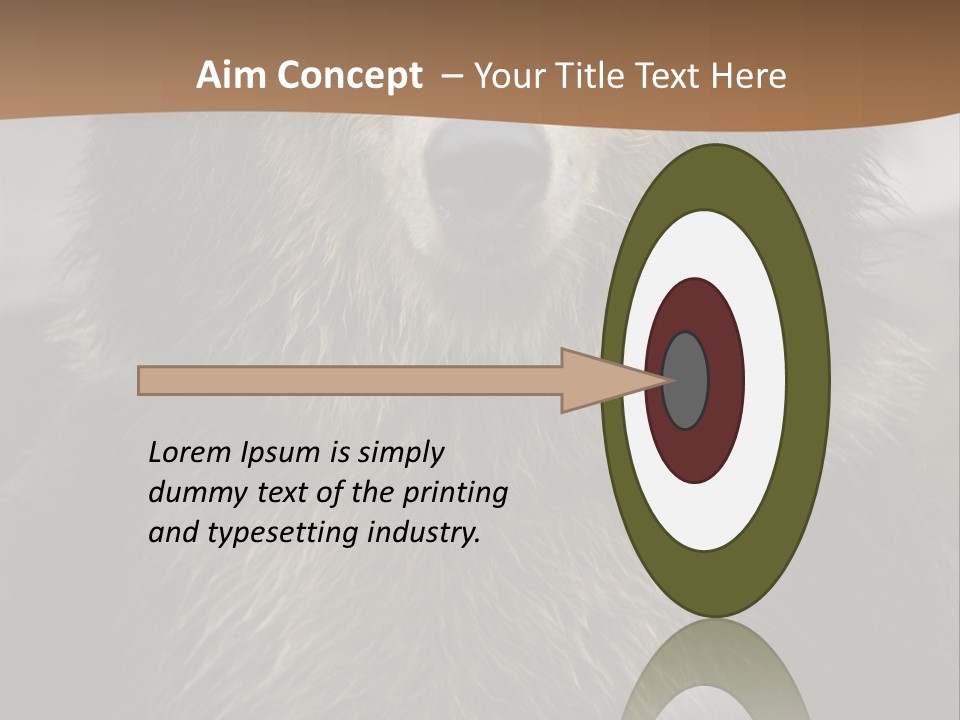 Aim Concept – Your Title Text Here

Lorem Ipsum is simply dummy text of the printing and typesetting industry.